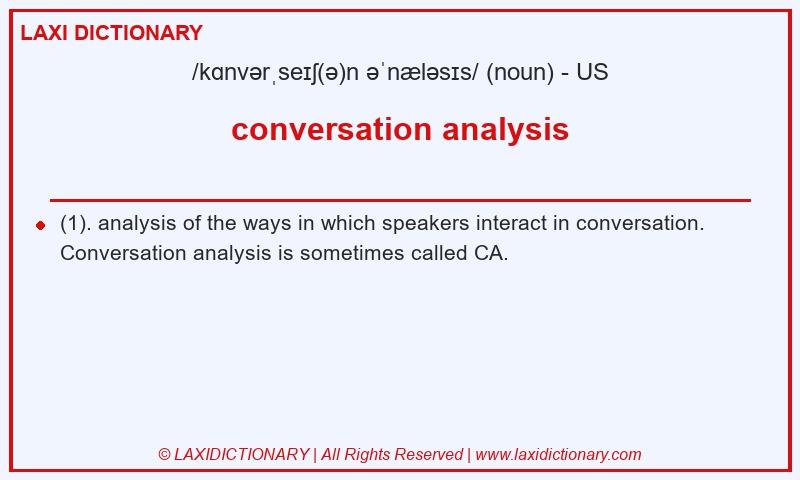 LAXI DICTIONARY

/kɑnvərˌseɪʃ(ə)n əˈnæləsɪs/ (noun) - US

conversation analysis

(1). analysis of the ways in which speakers interact in conversation. Conversation analysis is sometimes called CA.

© LAXIDICTIONARY | All Rights Reserved | www.laxidictionary.com